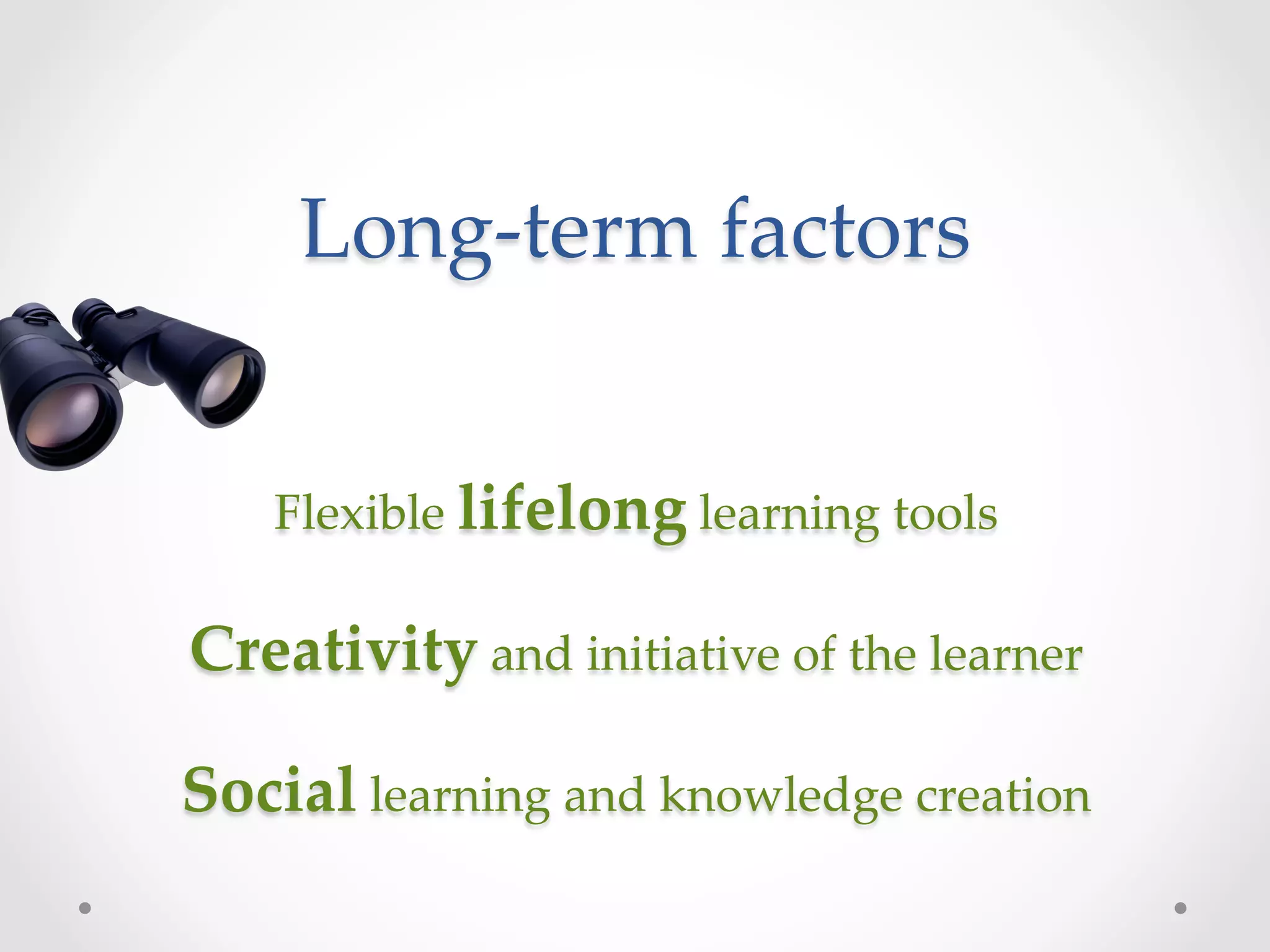 Long-term factors

Flexible lifelong learning tools

Creativity and initiative of the learner

Social learning and knowledge creation